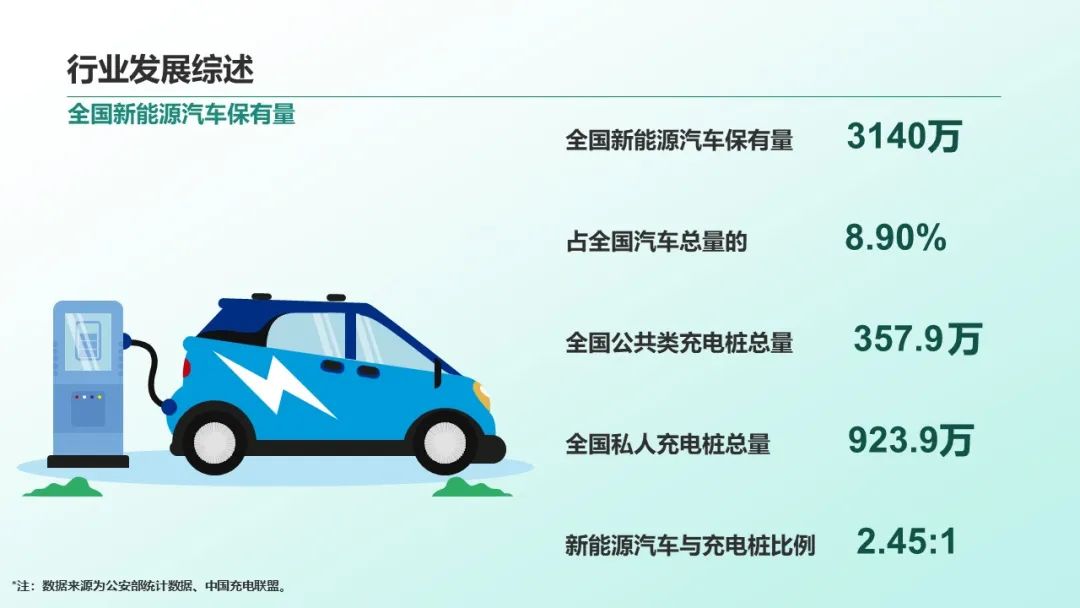 行业发展综述

全国新能源汽车保有量

全国新能源汽车保有量 3140万

占全国汽车总量的 8.90%

全国公共类充电桩总量 357.9万

全国私人充电桩总量 923.9万

新能源汽车与充电桩比例 2.45:1

*注：数据来源为公安部统计数据、中国充电联盟。